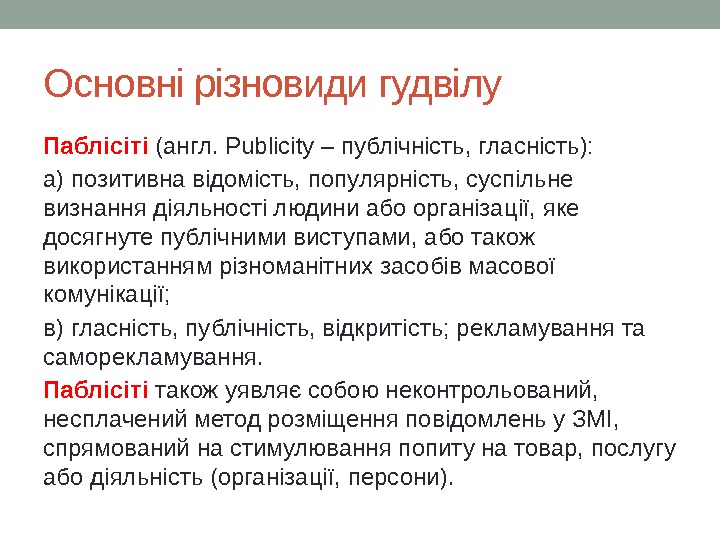 Основні різновиди гудвілу

Паблісіті (англ. Publicity – публічність, гласність):

а) позитивна відомість, популярність, суспільне визнання діяльності людини або організації, яке досягнуте публічними виступами, або також використанням різноманітних засобів масової комунікації;

в) гласність, публічність, відкритість; рекламування та саморекламування.

Паблісіті також уявляє собою неконтрольований, несплачений метод розміщення повідомлень у ЗМІ, спрямований на стимулювання попиту на товар, послугу або діяльність (організації, персони).